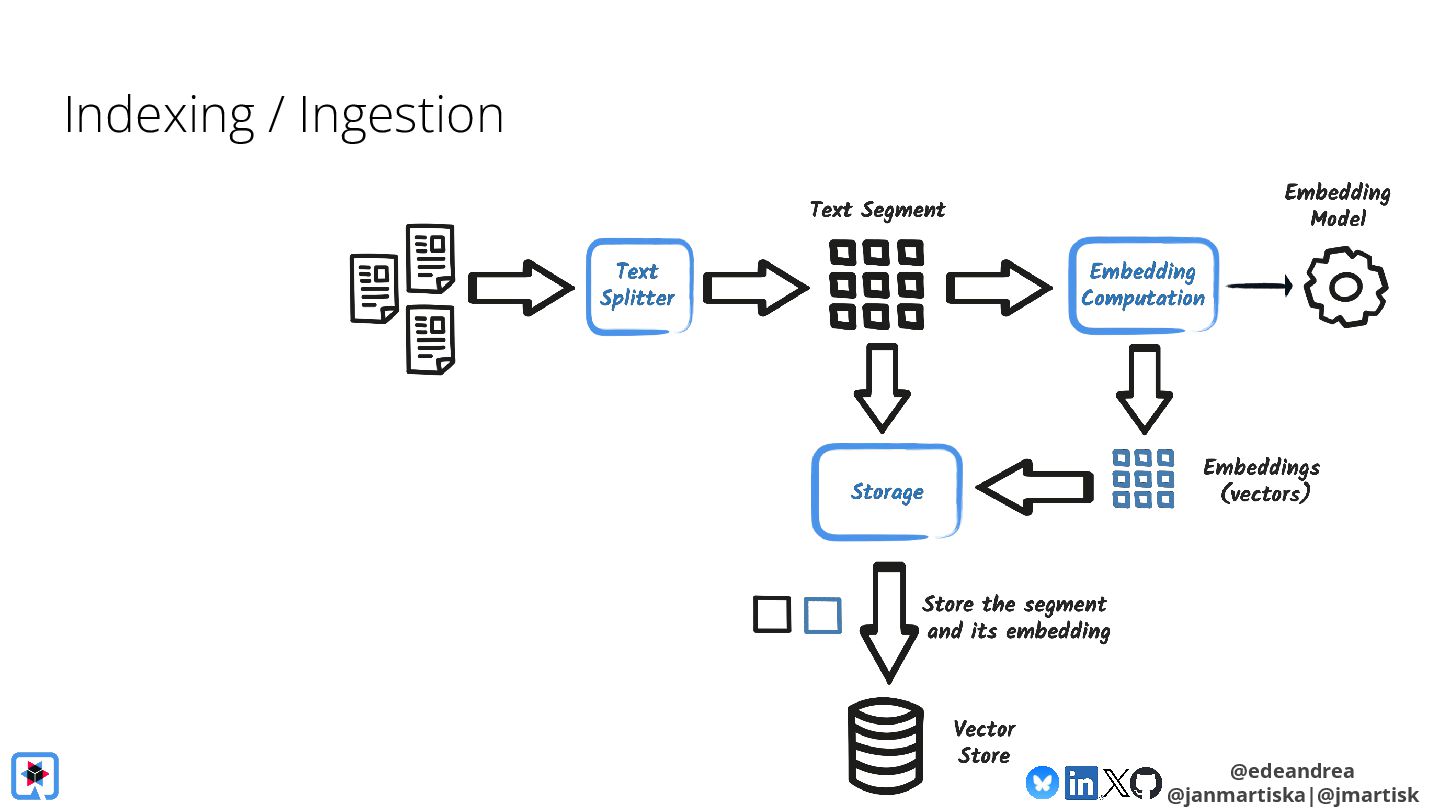 Indexing / Ingestion

Text Splitter

Text Segment

Embedding Computation

Embedding Model

Storage

Embeddings (vectors)

Store the segment and its embedding

Vector Store

@edeandrea
@janmartiska|@jmartisk